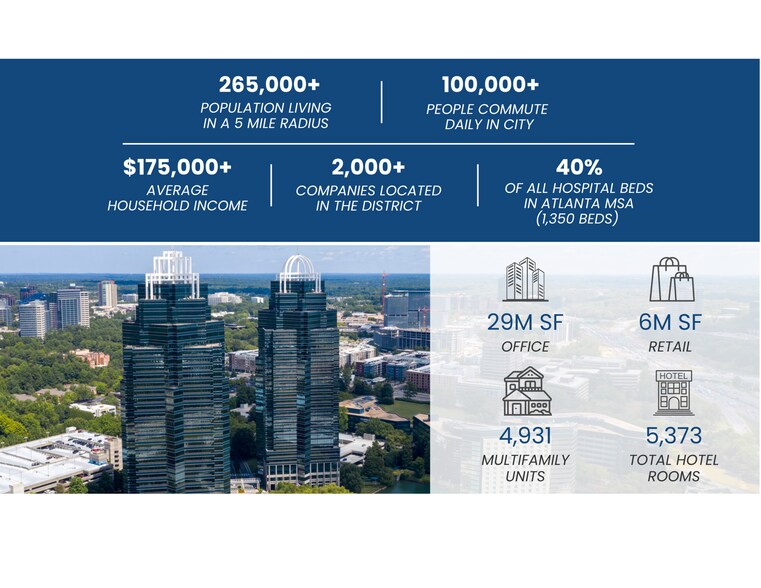 265,000+
POPULATION LIVING IN A 5 MILE RADIUS

100,000+
PEOPLE COMMUTE DAILY IN CITY

$175,000+
AVERAGE HOUSEHOLD INCOME

2,000+
COMPANIES LOCATED IN THE DISTRICT

40%
OF ALL HOSPITAL BEDS IN ATLANTA MSA (1,350 BEDS)

29M SF
OFFICE

6M SF
RETAIL

4,931
MULTIFAMILY UNITS

HOTEL
5,373
TOTAL HOTEL ROOMS